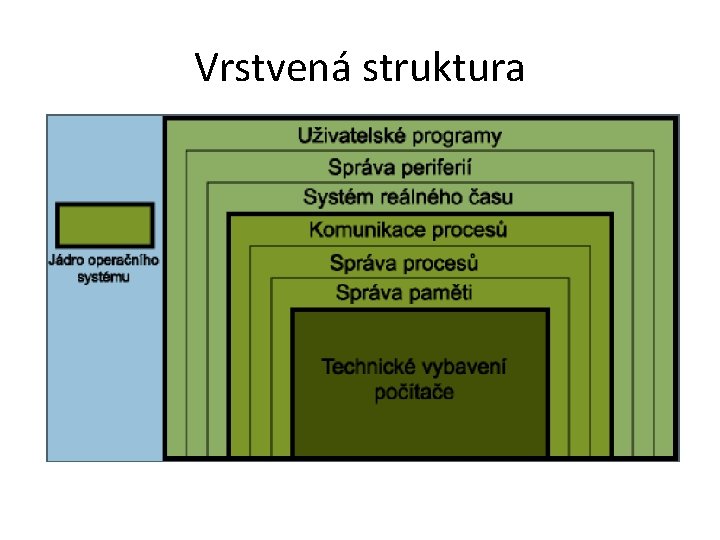 Vrstvená struktura

Jádro operačního systému

Uživatelské programy

Správa periferií

Systém reálného času

Komunikace procesů

Správa procesů

Správa paměti

Technické vybavení počítače